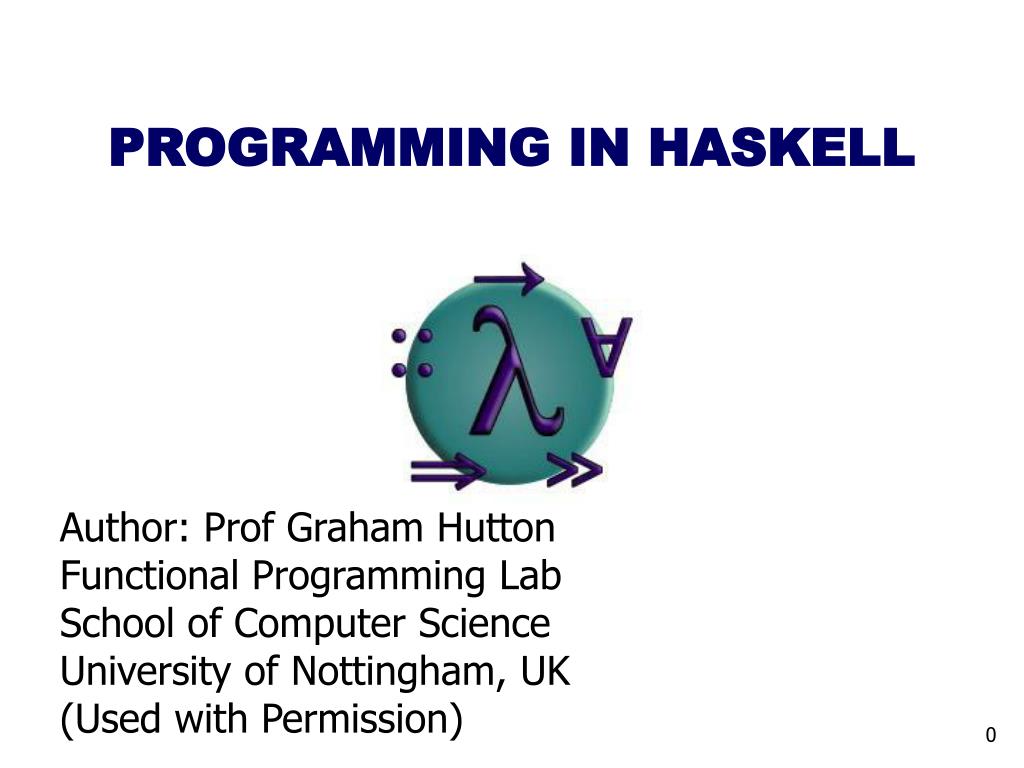 PROGRAMMING IN HASKELL

Author: Prof Graham Hutton
Functional Programming Lab
School of Computer Science
University of Nottingham, UK
(Used with Permission)

0